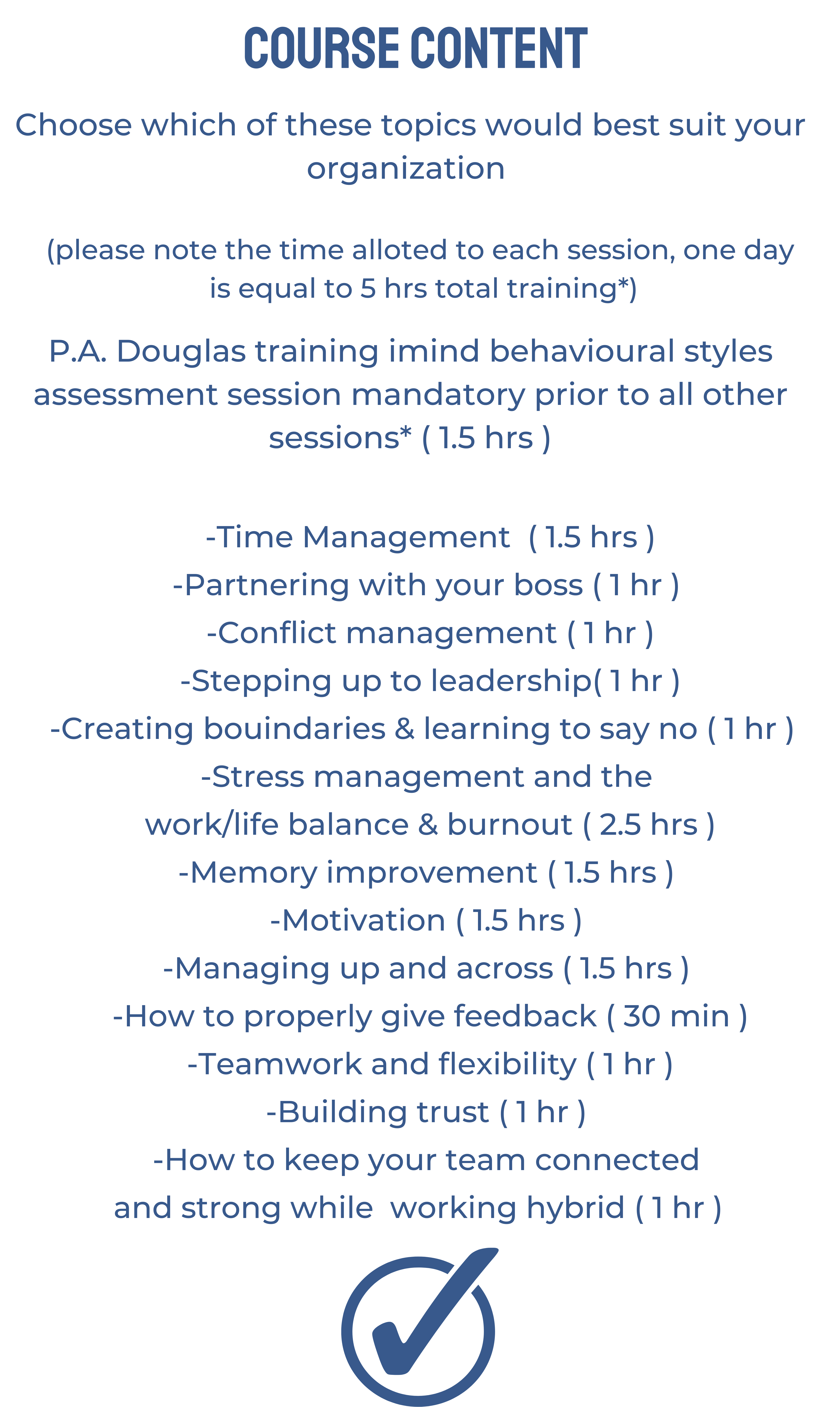 COURSE CONTENT

Choose which of these topics would best suit your organization

(please note the time alloted to each session, one day is equal to 5 hrs total training*)

P.A. Douglas training imind behavioural styles assessment session mandatory prior to all other sessions* ( 1.5 hrs )

-Time Management ( 1.5 hrs )
-Partnering with your boss ( 1 hr )
-Conflict management ( 1 hr )
-Stepping up to leadership( 1 hr )
-Creating bouindaries & learning to say no ( 1 hr )
-Stress management and the work/life balance & burnout ( 2.5 hrs )
-Memory improvement ( 1.5 hrs )
-Motivation ( 1.5 hrs )
-Managing up and across ( 1.5 hrs )
-How to properly give feedback ( 30 min )
-Teamwork and flexibility ( 1 hr )
-Building trust ( 1 hr )
-How to keep your team connected and strong while working hybrid ( 1 hr )